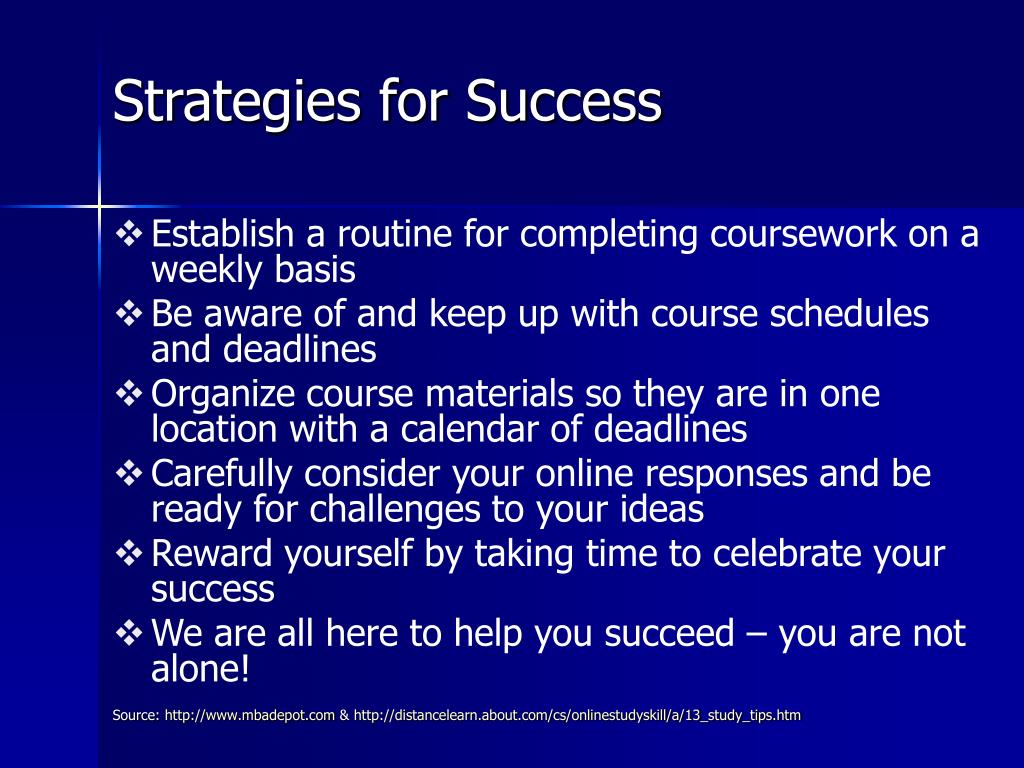 Strategies for Success

❖ Establish a routine for completing coursework on a weekly basis
❖ Be aware of and keep up with course schedules and deadlines
❖ Organize course materials so they are in one location with a calendar of deadlines
❖ Carefully consider your online responses and be ready for challenges to your ideas
❖ Reward yourself by taking time to celebrate your success
❖ We are all here to help you succeed – you are not alone!

Source: http://www.mbadepot.com & http://distancelearn.about.com/cs/onlinestudyskill/a/13_study_tips.htm